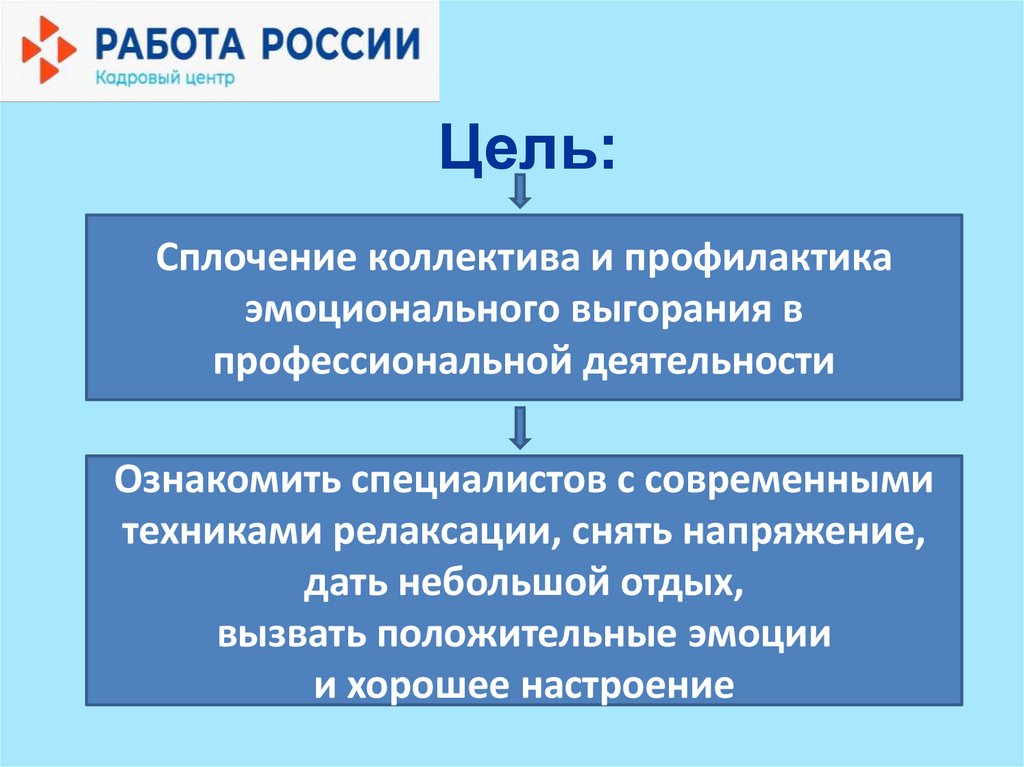 РАБОТА РОССИИ
Кадровый центр

Цель:

Сплочение коллектива и профилактика эмоционального выгорания в профессиональной деятельности

Ознакомить специалистов с современными техниками релаксации, снять напряжение, дать небольшой отдых,
вызвать положительные эмоции
и хорошее настроение